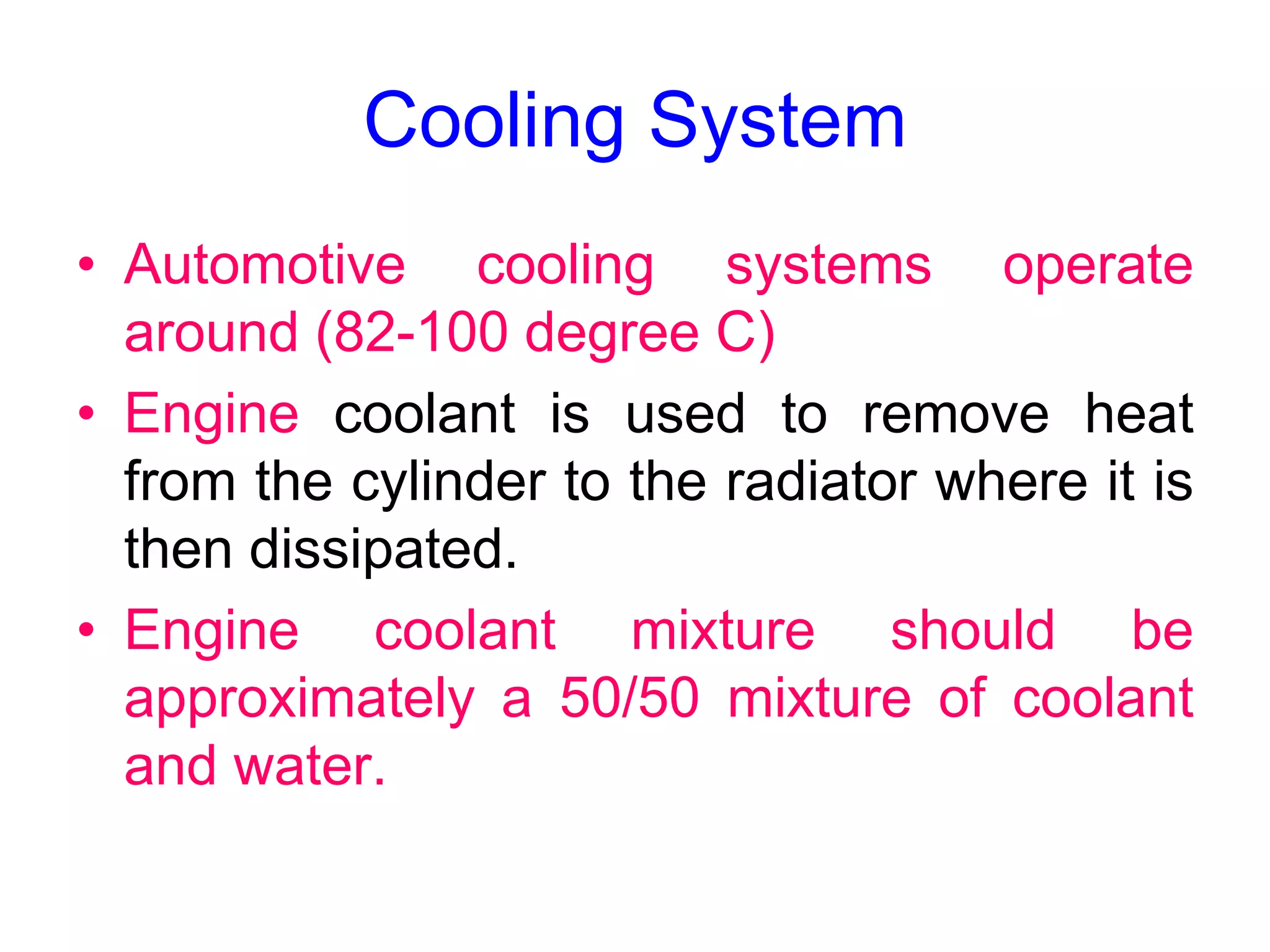 Cooling System

• Automotive cooling systems operate around (82-100 degree C)

• Engine coolant is used to remove heat from the cylinder to the radiator where it is then dissipated.

• Engine coolant mixture should be approximately a 50/50 mixture of coolant and water.